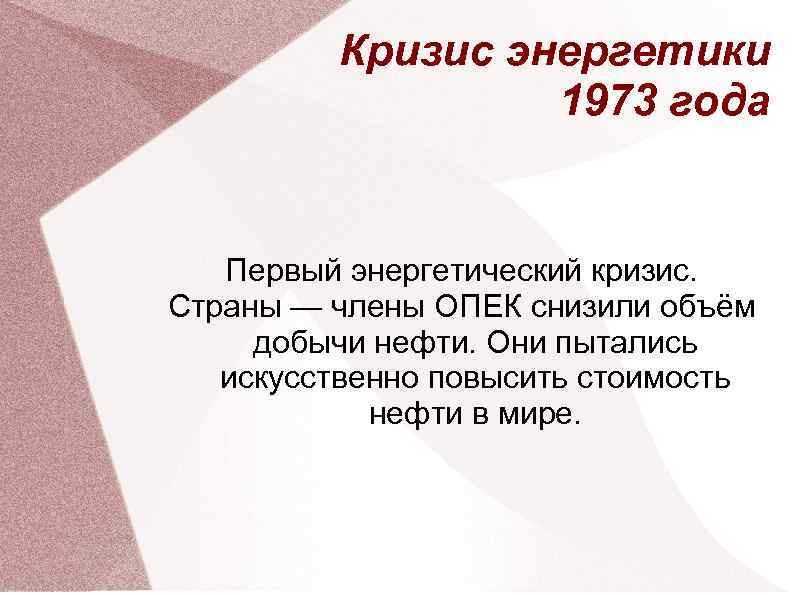 Кризис энергетики 1973 года

Первый энергетический кризис. Страны — члены ОПЕК снизили объём добычи нефти. Они пытались искусственно повысить стоимость нефти в мире.